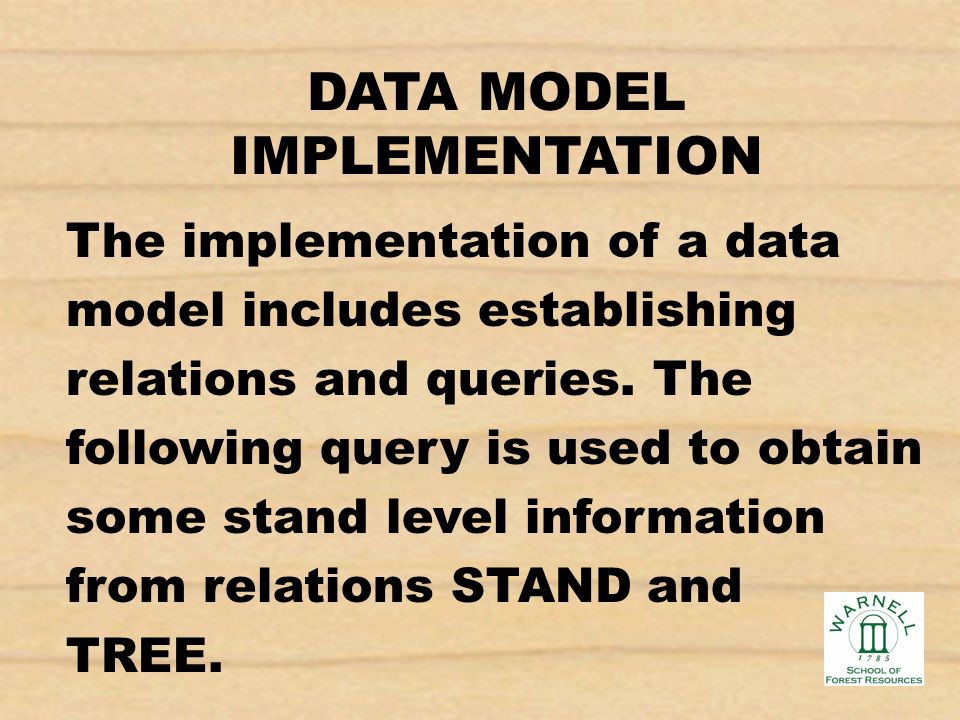 DATA MODEL IMPLEMENTATION

The implementation of a data model includes establishing relations and queries. The following query is used to obtain some stand level information from relations STAND and TREE.

WARNELL
1785
SCHOOL OF FOREST RESOURCES